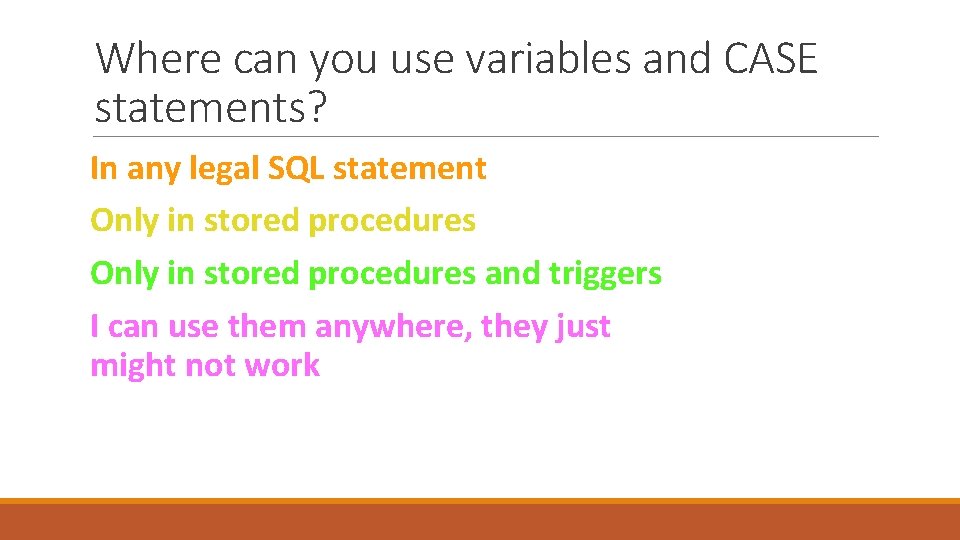 Where can you use variables and CASE statements?

In any legal SQL statement

Only in stored procedures

Only in stored procedures and triggers

I can use them anywhere, they just might not work